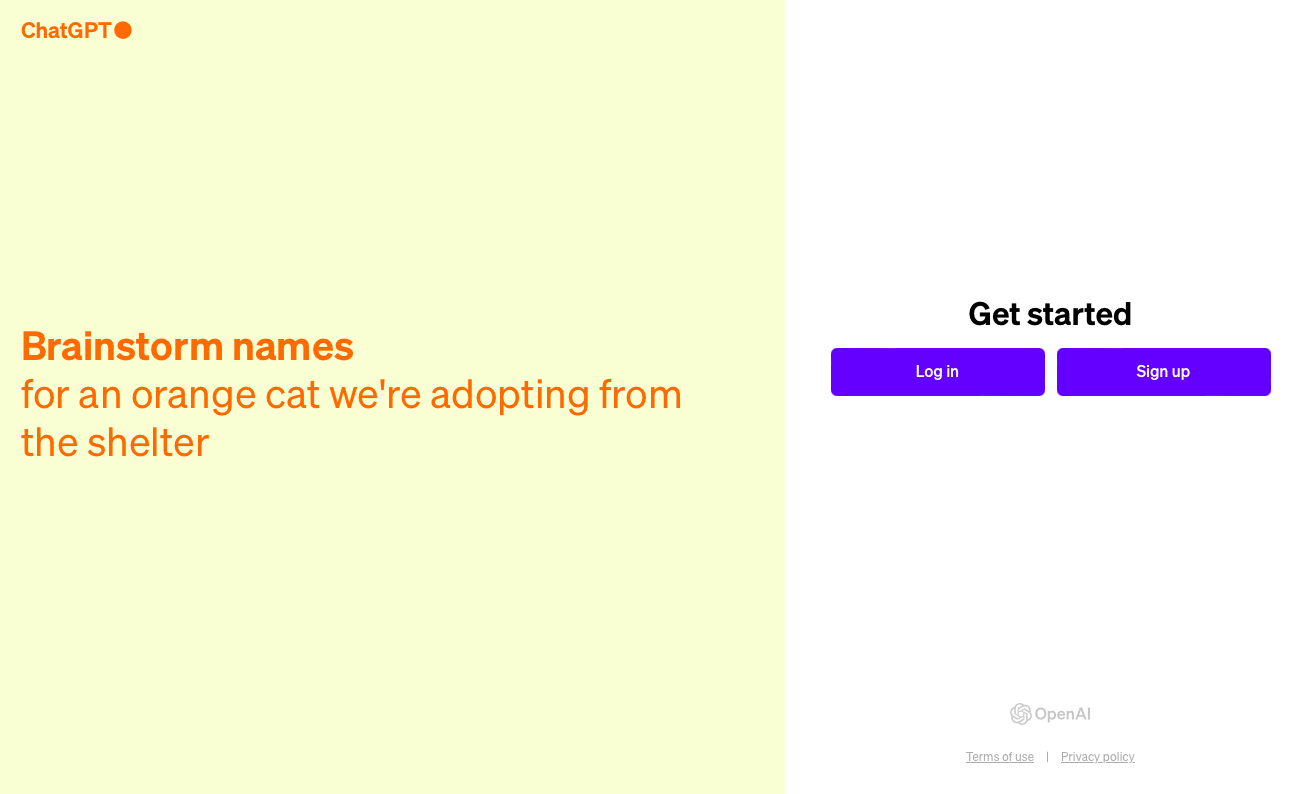 ChatGPT

Brainstorm names
for an orange cat we're adopting from the shelter

Get started

Log in

Sign up

OpenAI

Terms of use | Privacy policy